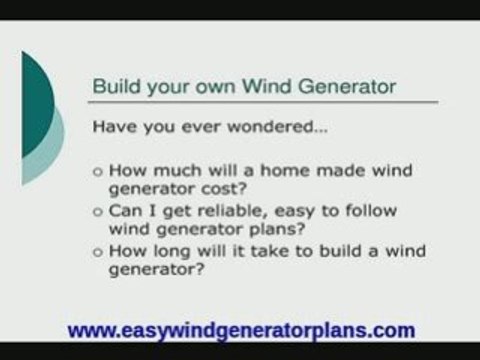 Build your own Wind Generator

Have you ever wondered...

o How much will a home made wind generator cost?
o Can I get reliable, easy to follow wind generator plans?
o How long will it take to build a wind generator?

www.easywindgeneratorplans.com